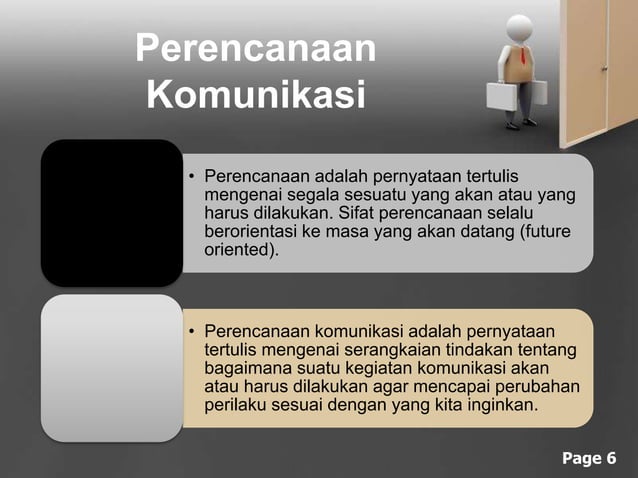 Perencanaan Komunikasi

• Perencanaan adalah pernyataan tertulis mengenai segala sesuatu yang akan atau yang harus dilakukan. Sifat perencanaan selalu berorientasi ke masa yang akan datang (future oriented).

• Perencanaan komunikasi adalah pernyataan tertulis mengenai serangkaian tindakan tentang bagaimana suatu kegiatan komunikasi akan atau harus dilakukan agar mencapai perubahan perilaku sesuai dengan yang kita inginkan.

Page 6